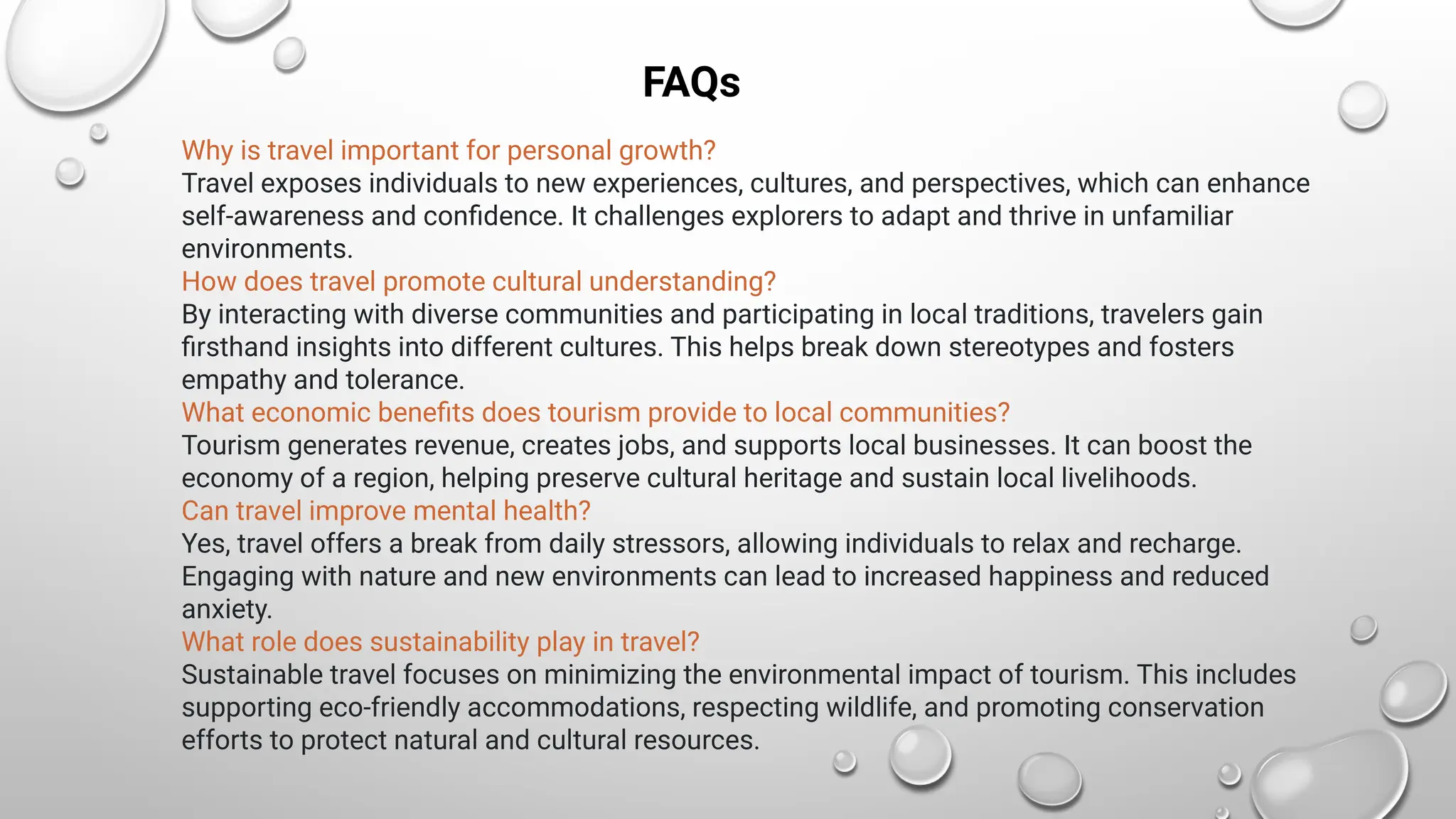 FAQs

Why is travel important for personal growth?
Travel exposes individuals to new experiences, cultures, and perspectives, which can enhance self-awareness and confidence. It challenges explorers to adapt and thrive in unfamiliar environments.

How does travel promote cultural understanding?
By interacting with diverse communities and participating in local traditions, travelers gain firsthand insights into different cultures. This helps break down stereotypes and fosters empathy and tolerance.

What economic benefits does tourism provide to local communities?
Tourism generates revenue, creates jobs, and supports local businesses. It can boost the economy of a region, helping preserve cultural heritage and sustain local livelihoods.

Can travel improve mental health?
Yes, travel offers a break from daily stressors, allowing individuals to relax and recharge. Engaging with nature and new environments can lead to increased happiness and reduced anxiety.

What role does sustainability play in travel?
Sustainable travel focuses on minimizing the environmental impact of tourism. This includes supporting eco-friendly accommodations, respecting wildlife, and promoting conservation efforts to protect natural and cultural resources.